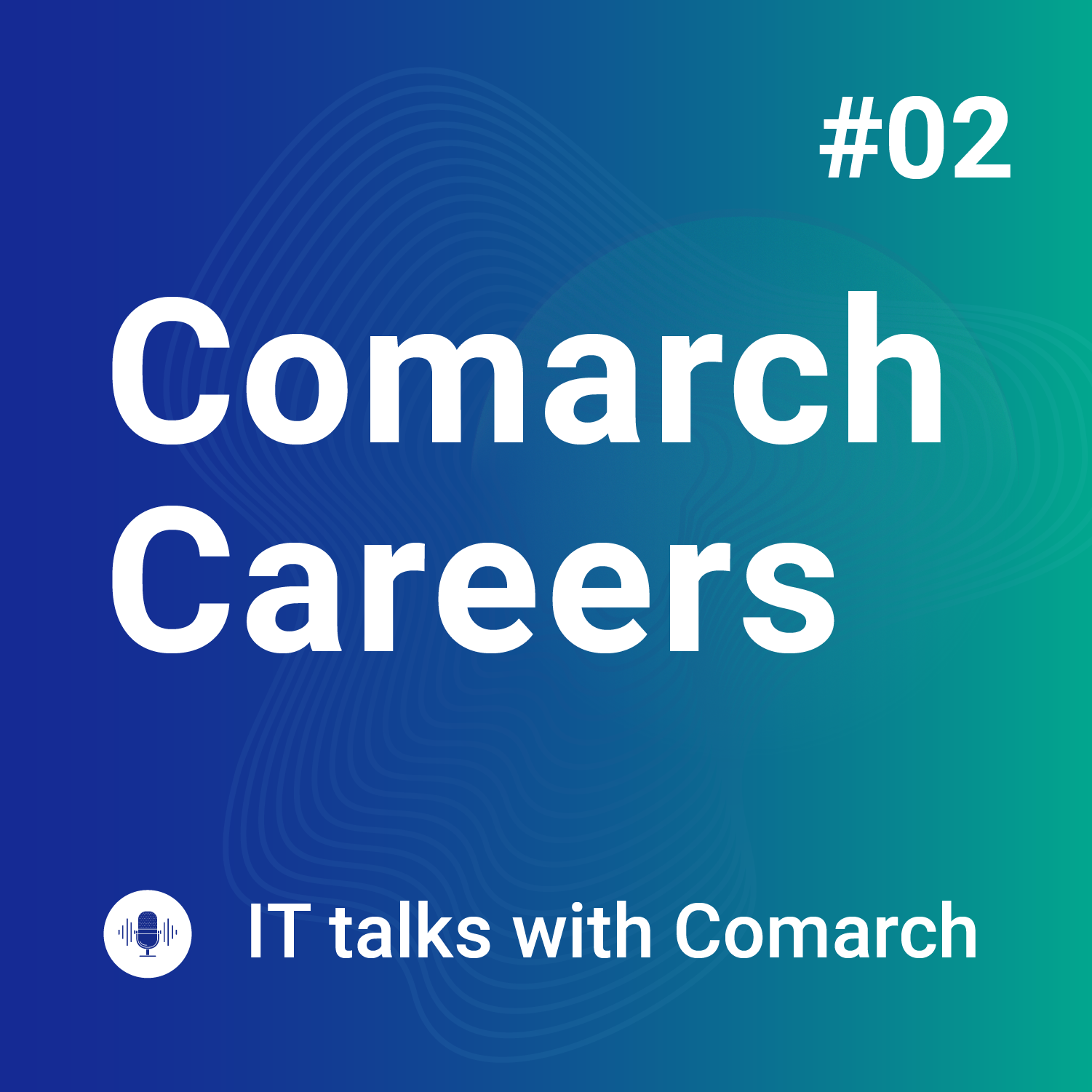 #02

Comarch Careers

IT talks with Comarch